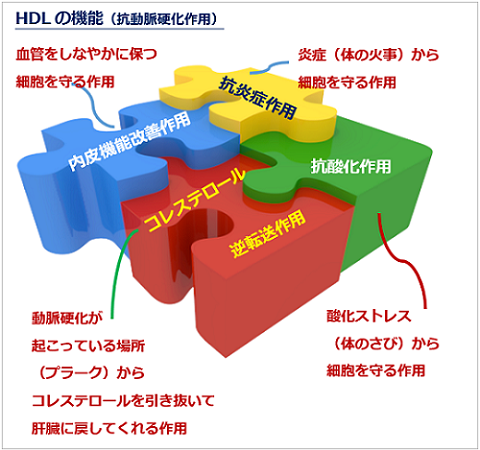 HDL の機能（抗動脈硬化作用）

血管をしなやかに保つ
細胞を守る作用

炎症（体の火事）から
細胞を守る作用

抗炎症作用

内皮機能改善作用

抗酸化作用

コレステロール
逆転送作用

動脈硬化が
起こっている場所
（プラーク）から
コレステロールを引き抜いて
肝臓に戻してくれる作用

酸化ストレス
（体のさび）から
細胞を守る作用